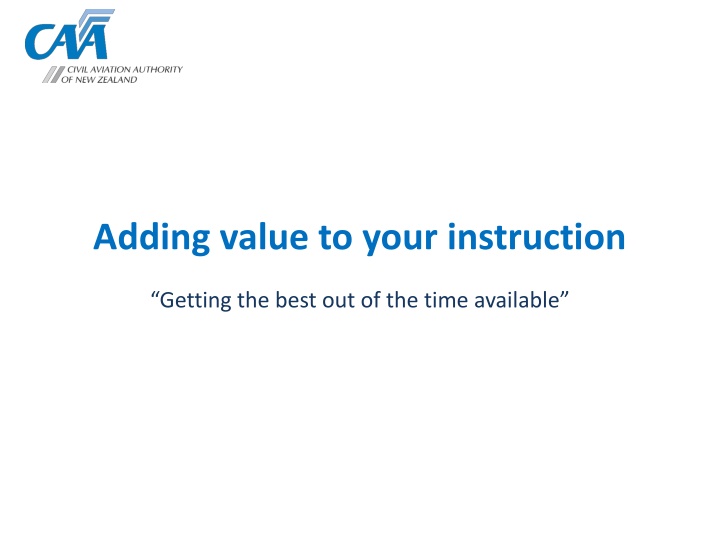 CAA
CIVIL AVIATION AUTHORITY
OF NEW ZEALAND

Adding value to your instruction

“Getting the best out of the time available”